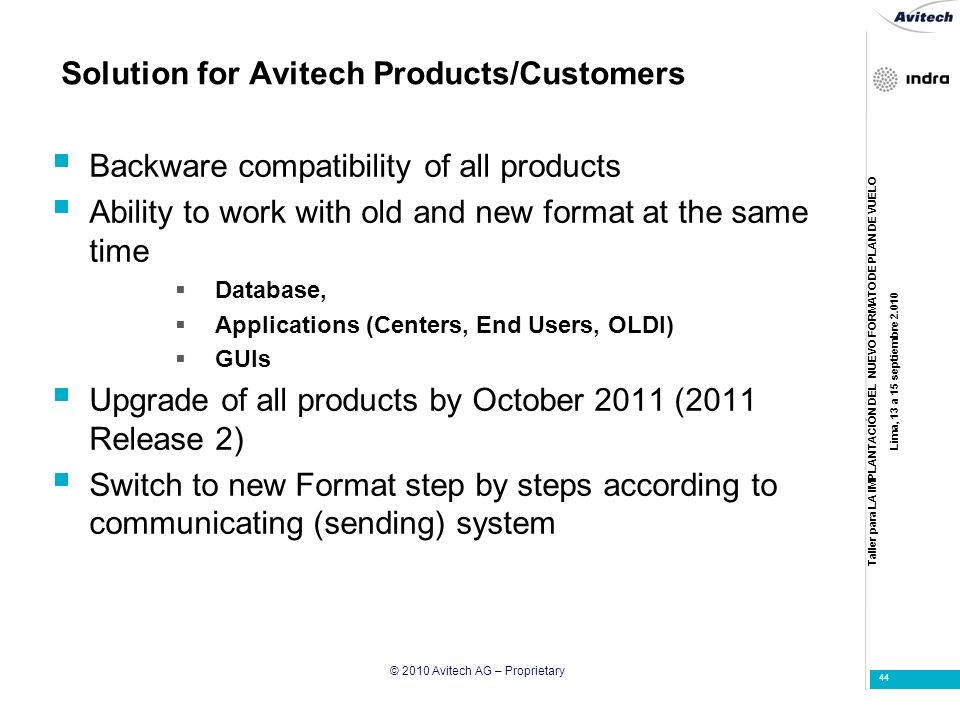 Avitech

Solution for Avitech Products/Customers

indra

- Backware compatibility of all products
- Ability to work with old and new format at the same time
  - Database,
  - Applications (Centers, End Users, OLDI)
  - GUIs
- Upgrade of all products by October 2011 (2011 Release 2)
- Switch to new Format step by steps according to communicating (sending) system

Taller para LA IMPLANTACION DEL NUEVO FORMATO DE PLAN DE VUELO
Lima, 13 a 15 septiembre 2.010

© 2010 Avitech AG – Proprietary

44